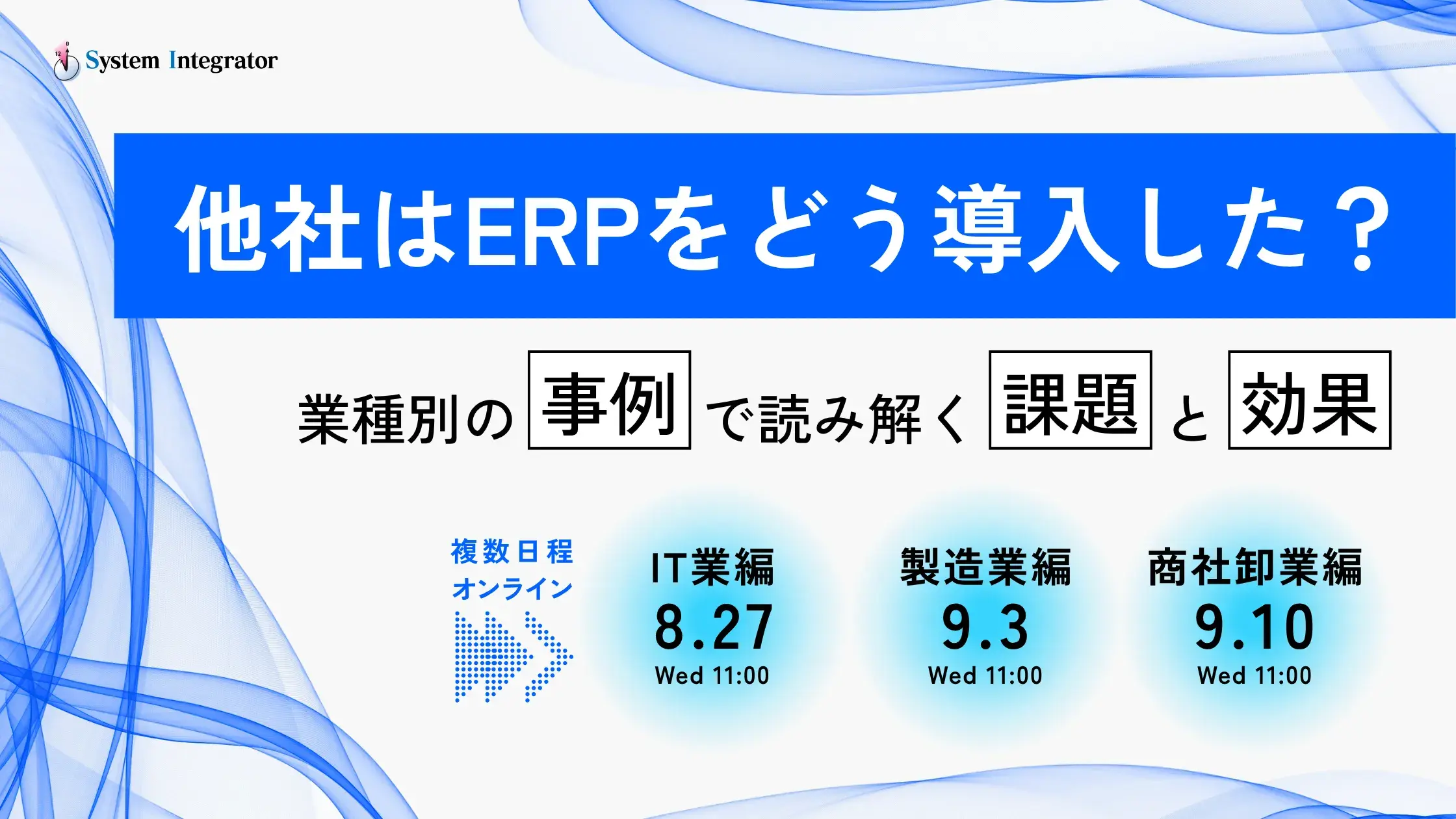 System Integrator

他社はERPをどう導入した？

業種別の 事例 で読み解く 課題 と 効果

複数日程
オンライン

IT業編
8.27
Wed 11:00

製造業編
9.3
Wed 11:00

商社卸業編
9.10
Wed 11:00